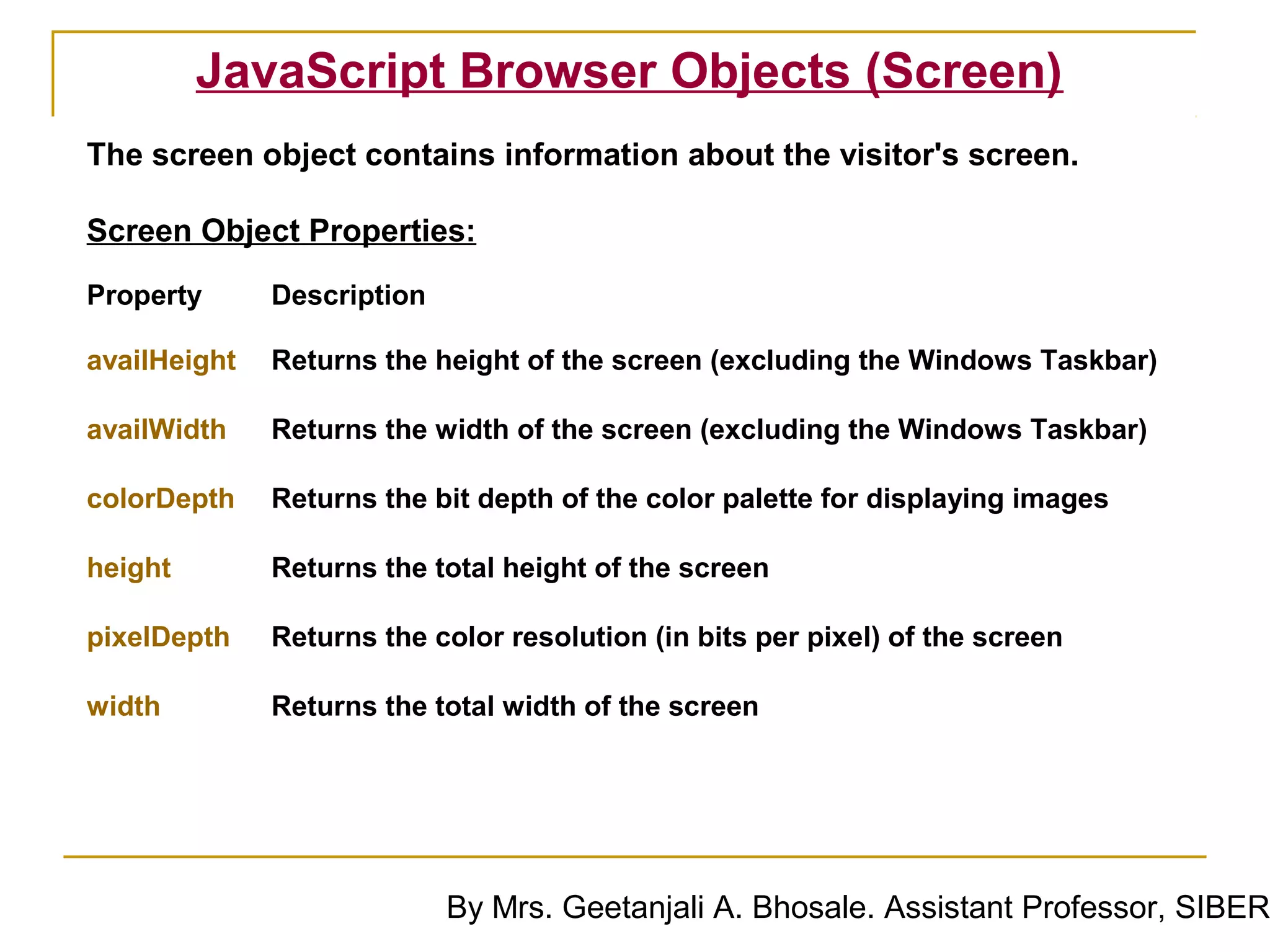 JavaScript Browser Objects (Screen)

The screen object contains information about the visitor's screen.

Screen Object Properties:

| Property | Description |
|---|---|
| availHeight | Returns the height of the screen (excluding the Windows Taskbar) |
| availWidth | Returns the width of the screen (excluding the Windows Taskbar) |
| colorDepth | Returns the bit depth of the color palette for displaying images |
| height | Returns the total height of the screen |
| pixelDepth | Returns the color resolution (in bits per pixel) of the screen |
| width | Returns the total width of the screen |

By Mrs. Geetanjali A. Bhosale. Assistant Professor, SIBER